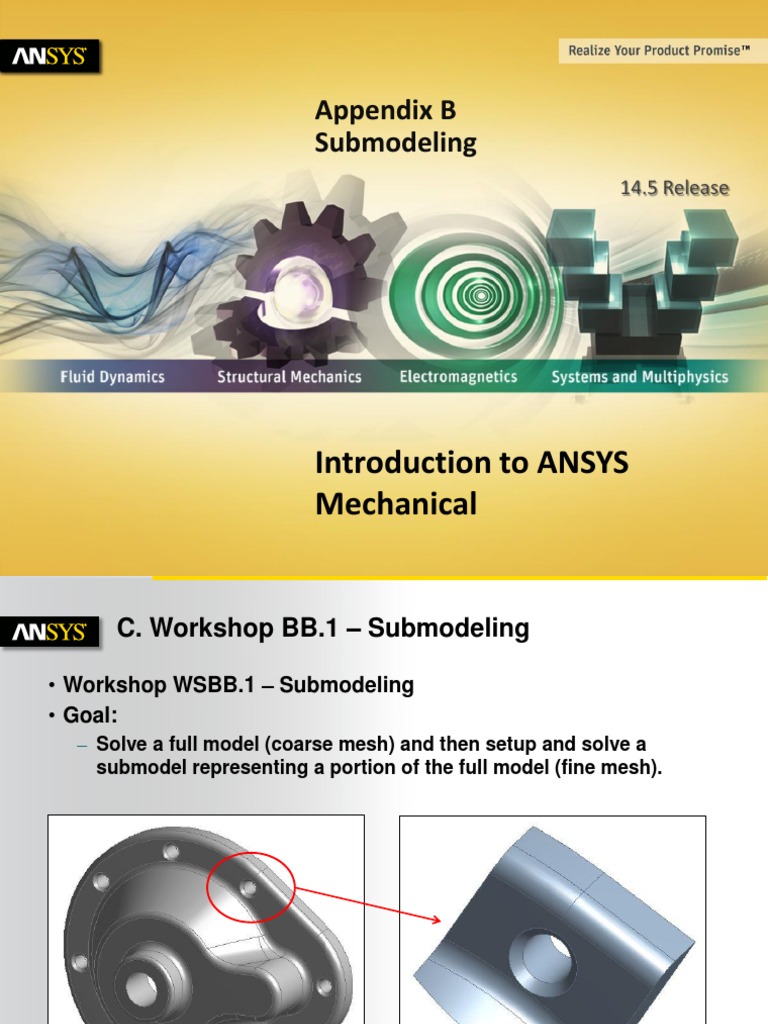 ANSYS

Realize Your Product Promise™

Appendix B
Submodeling

14.5 Release

Fluid Dynamics
Structural Mechanics
Electromagnetics
Systems and Multiphysics

Introduction to ANSYS Mechanical

ANSYS

C. Workshop BB.1 – Submodeling

• Workshop WSBB.1 – Submodeling
• Goal:
– Solve a full model (coarse mesh) and then setup and solve a submodel representing a portion of the full model (fine mesh).